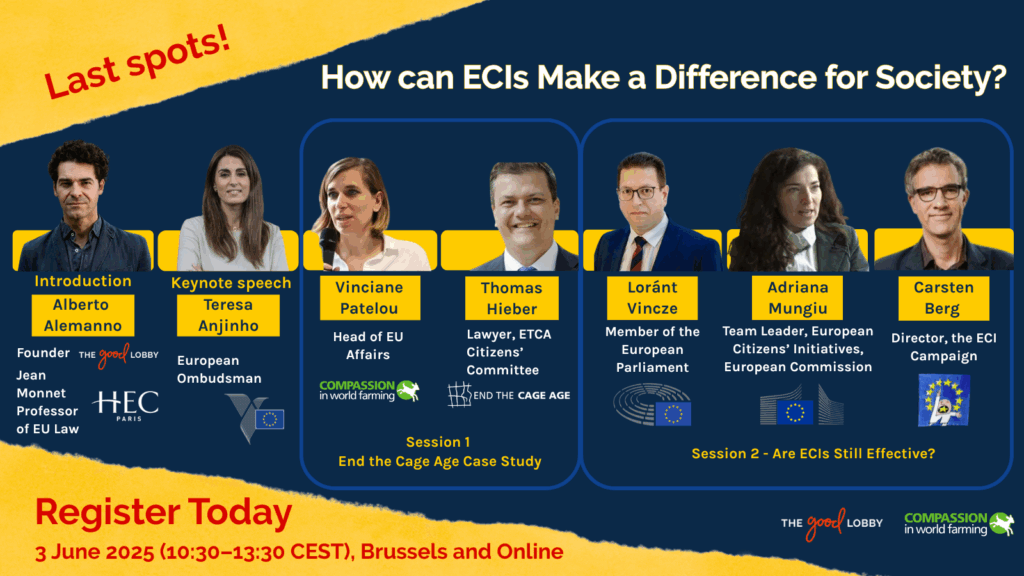 Last spots!

How can ECIs Make a Difference for Society?

Introduction
Alberto Alemanno
Founder THE good LOBBY
Jean Monnet Professor of EU Law
HEC PARIS

Keynote speech
Teresa Anjinho
European Ombudsman

Vinciane Patelou
Head of EU Affairs
COMPASSION in world farming

Thomas Hieber
Lawyer, ETCA Citizens' Committee
END THE CAGE AGE

Session 1
End the Cage Age Case Study

Loránt Vincze
Member of the European Parliament

Adriana Mungiu
Team Leader, European Citizens' Initiatives, European Commission

Carsten Berg
Director, the ECI Campaign

Session 2 - Are ECIs Still Effective?

Register Today
3 June 2025 (10:30–13:30 CEST), Brussels and Online

THE good LOBBY
COMPASSION in world farming